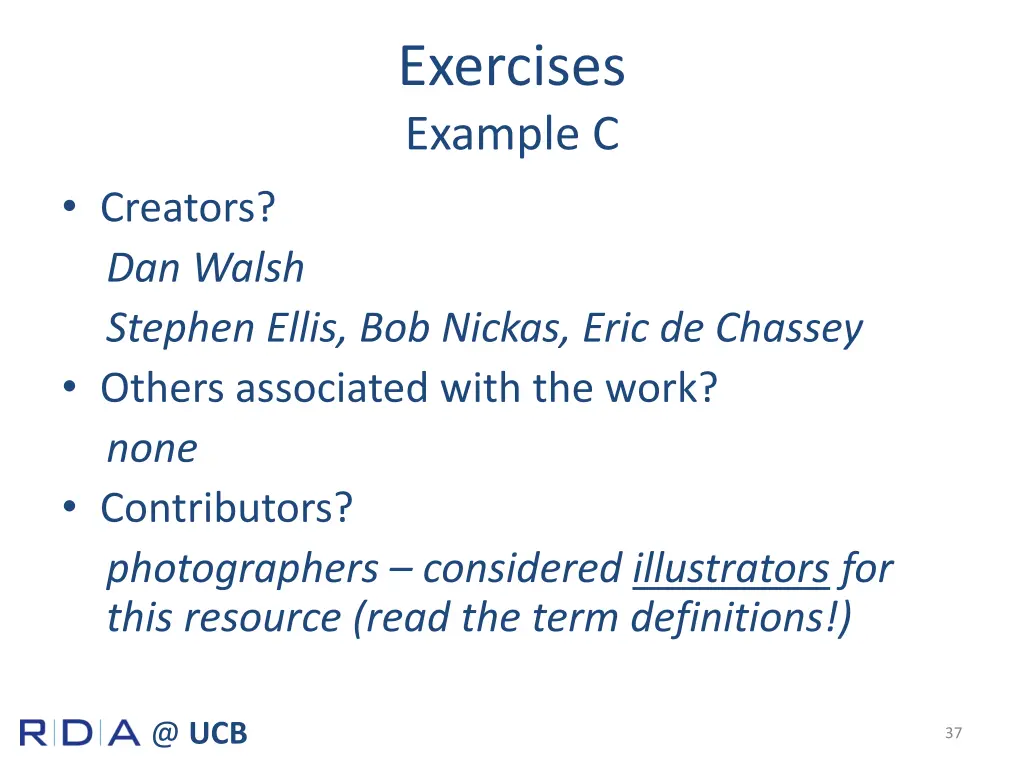 Exercises
Example C

• Creators?
Dan Walsh
Stephen Ellis, Bob Nickas, Eric de Chassey
• Others associated with the work?
none
• Contributors?
photographers – considered illustrators for this resource (read the term definitions!)

RDA @ UCB

37